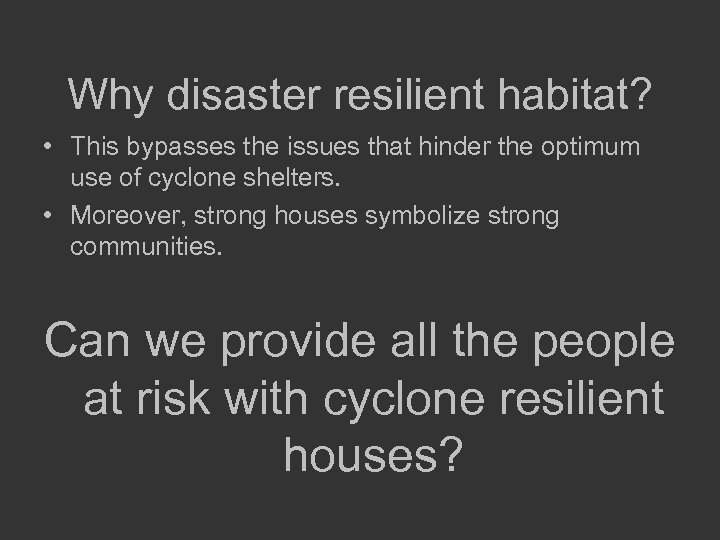 Why disaster resilient habitat?

• This bypasses the issues that hinder the optimum use of cyclone shelters.
• Moreover, strong houses symbolize strong communities.

Can we provide all the people at risk with cyclone resilient houses?